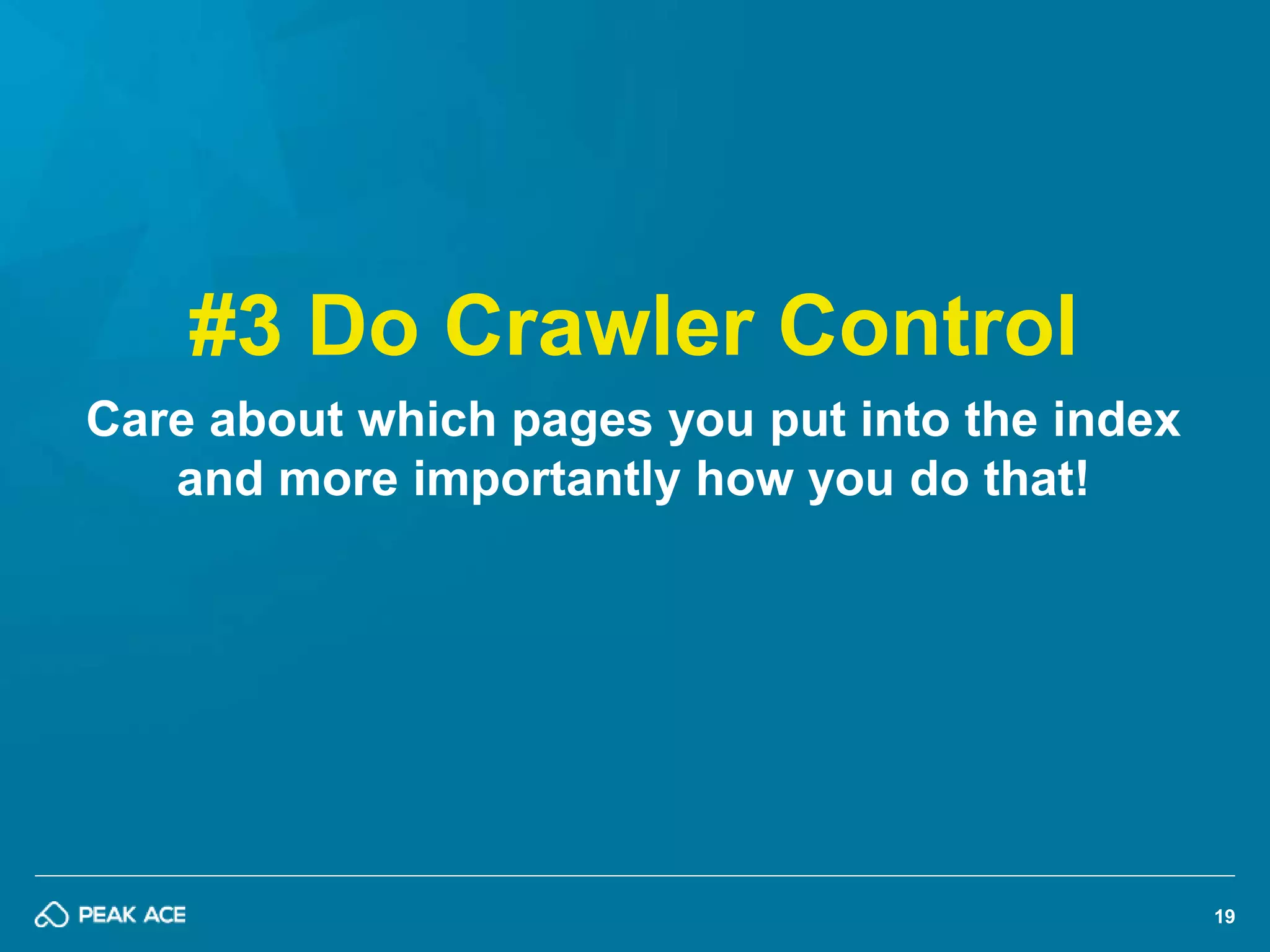 #3 Do Crawler Control

Care about which pages you put into the index and more importantly how you do that!

PEAK ACE

19